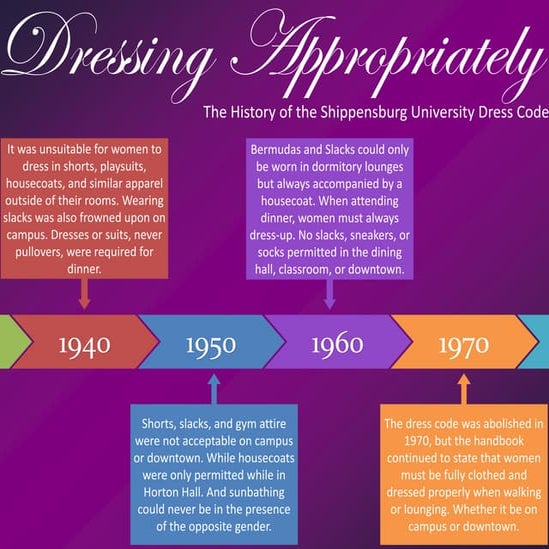 Dressing Appropriately

The History of the Shippensburg University Dress Code

It was unsuitable for women to dress in shorts, playsuits, housecoats, and similar apparel outside of their rooms. Wearing slacks was also frowned upon on campus. Dresses or suits, never pullovers, were required for dinner.

Bermudas and Slacks could only be worn in dormitory lounges but always accompanied by a housecoat. When attending dinner, women must always dress-up. No slacks, sneakers, or socks permitted in the dining hall, classroom, or downtown.

1940

1950

1960

1970

Shorts, slacks, and gym attire were not acceptable on campus or downtown. While housecoats were only permitted while in Horton Hall. And sunbathing could never be in the presence of the opposite gender.

The dress code was abolished in 1970, but the handbook continued to state that women must be fully clothed and dressed properly when walking or lounging. Whether it be on campus or downtown.